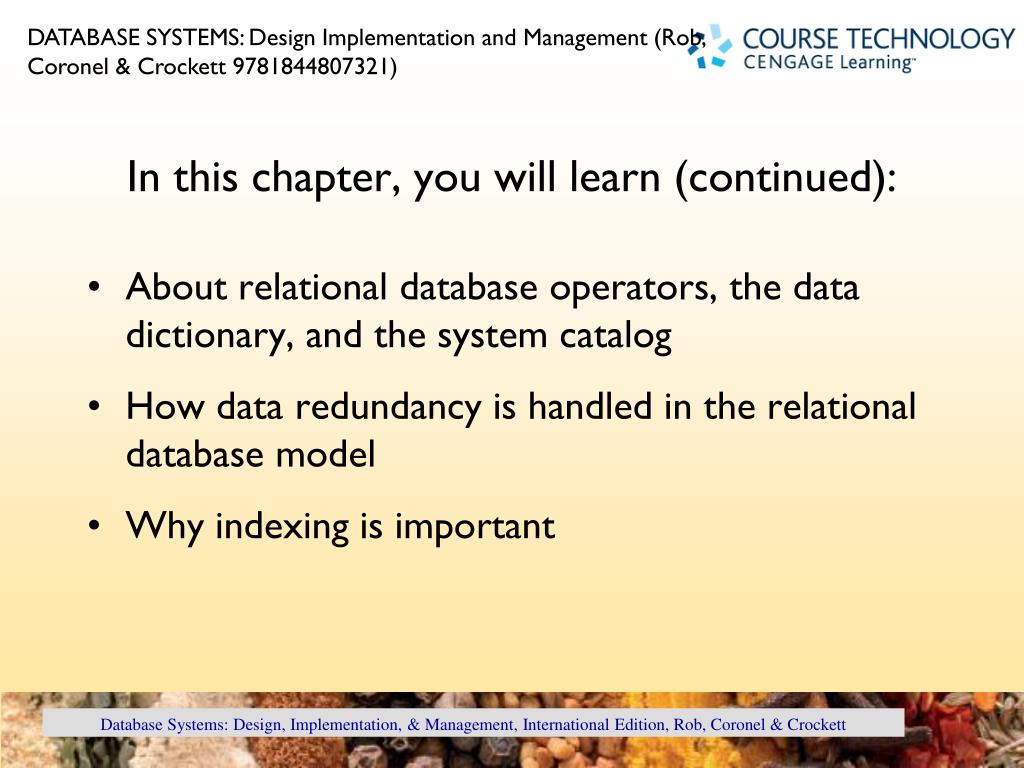 DATABASE SYSTEMS: Design Implementation and Management (Rob, Coronel & Crockett 9781844807321)

COURSE TECHNOLOGY
CENGAGE Learning™

In this chapter, you will learn (continued):

• About relational database operators, the data dictionary, and the system catalog
• How data redundancy is handled in the relational database model
• Why indexing is important

Database Systems: Design, Implementation, & Management, International Edition, Rob, Coronel & Crockett